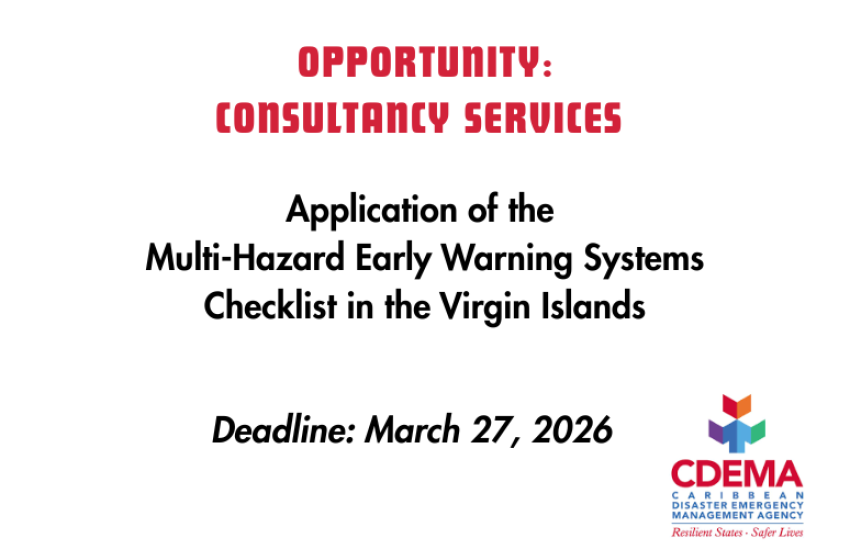 OPPORTUNITY:
CONSULTANCY SERVICES

Application of the
Multi-Hazard Early Warning Systems
Checklist in the Virgin Islands

Deadline: March 27, 2026

CDEMA
CARIBBEAN
DISASTER EMERGENCY
MANAGEMENT AGENCY
Resilient States · Safer Lives